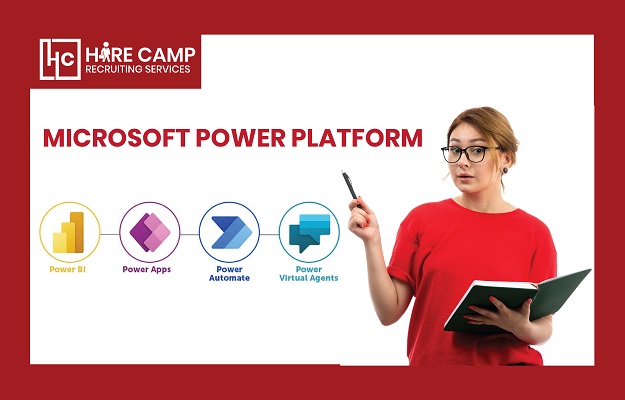 HC HIRE CAMP
RECRUITING SERVICES

MICROSOFT POWER PLATFORM

Power BI

Power Apps

Power Automate

Power Virtual Agents